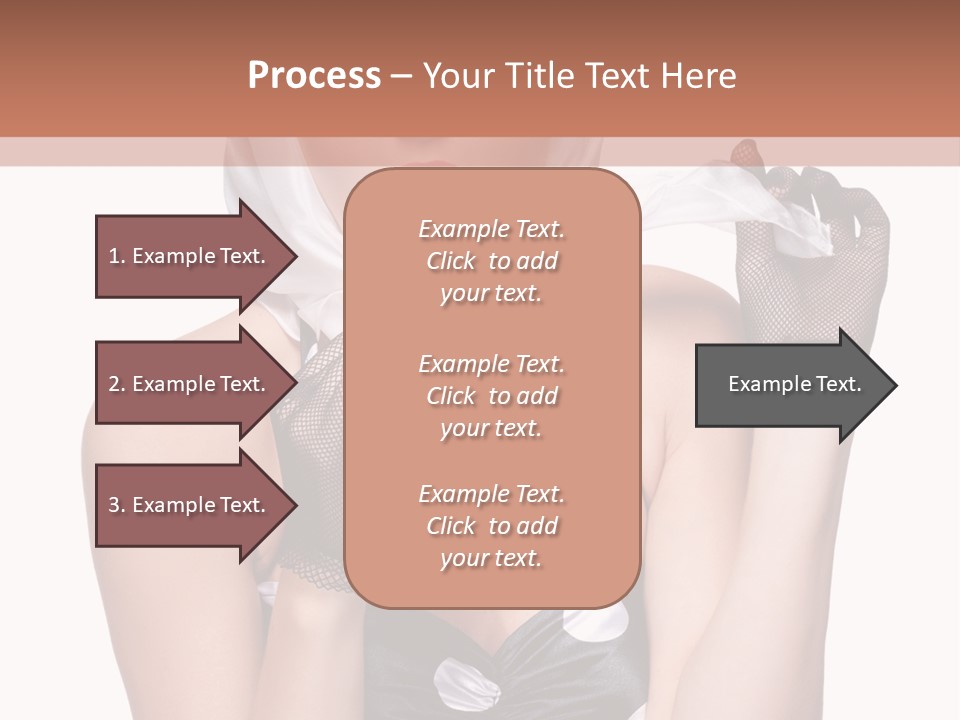 Process – Your Title Text Here

1. Example Text.

2. Example Text.

3. Example Text.

Example Text. Click to add your text.

Example Text. Click to add your text.

Example Text. Click to add your text.

Example Text.